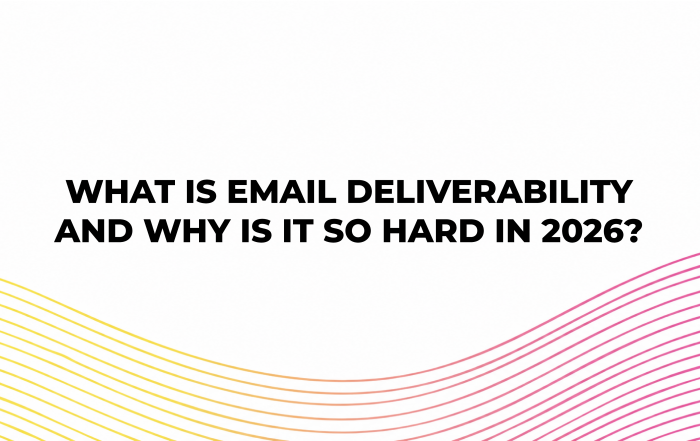 WHAT IS EMAIL DELIVERABILITY AND WHY IS IT SO HARD IN 2026?